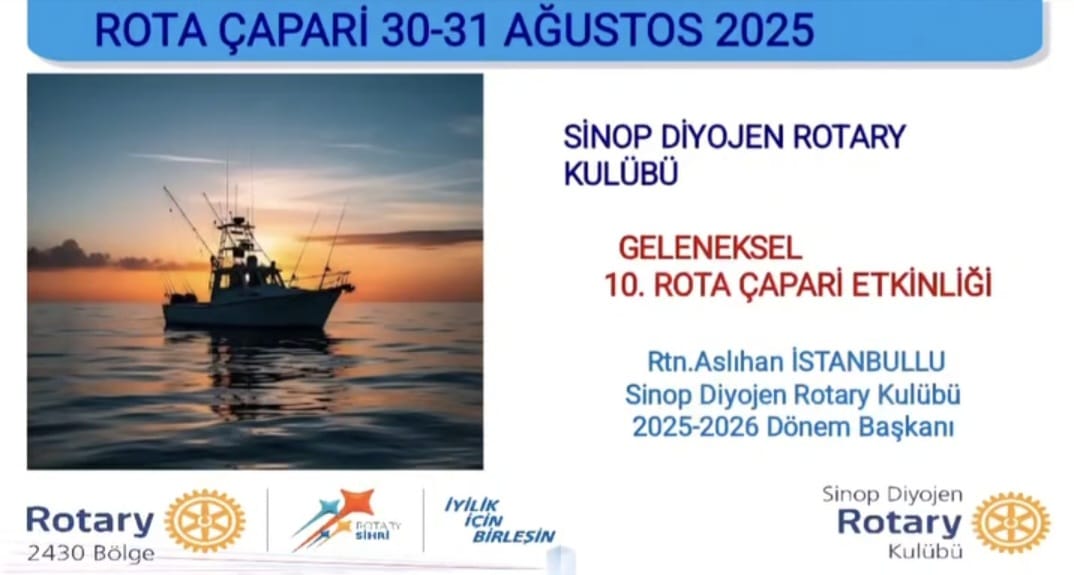 ROTA ÇAPARİ 30-31 AĞUSTOS 2025

SİNOP DİYOJEN ROTARY KULÜBÜ

GELENEKSEL
10. ROTA ÇAPARİ ETKİNLİĞİ

Rtn.Aslıhan İSTANBULLU
Sinop Diyojen Rotary Kulübü
2025-2026 Dönem Başkanı

Rotary
2430 Bölge

ROTARY SİHRİ

İYİLİK İÇİN BİRLEŞİN

Sinop Diyojen
Rotary
Kulübü